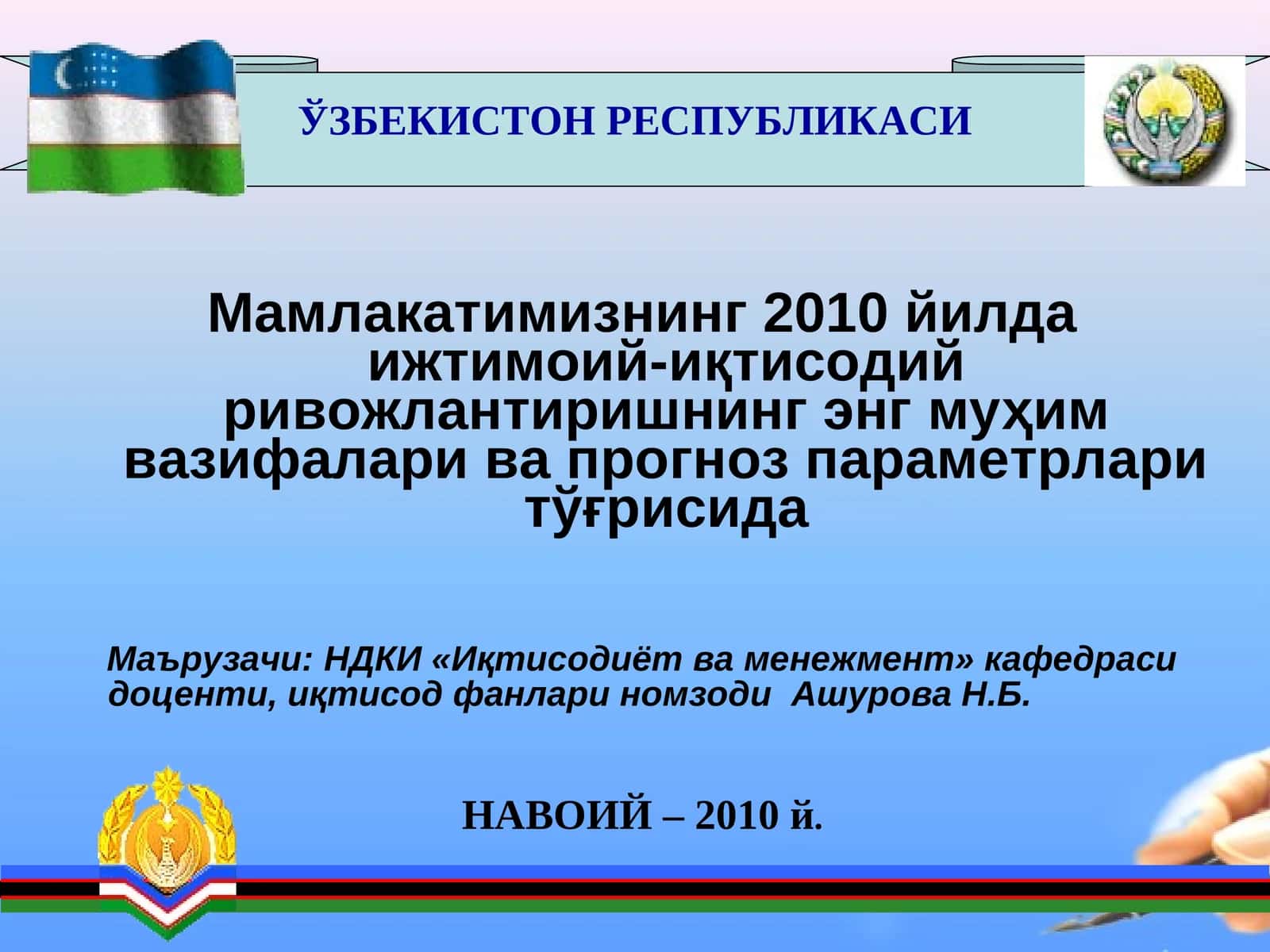 ЎЗБЕКИСТОН РЕСПУБЛИКАСИ

Мамлакатимизнинг 2010 йилда ижтимоий-иқтисодий ривожлантиришнинг энг муҳим вазифалари ва прогноз параметрлари тўғрисида

Маърузачи: НДКИ «Иқтисодиёт ва менежмент» кафедраси доценти, иқтисод фанлари номзоди Ашурова Н.Б.

НАВОИЙ – 2010 й.